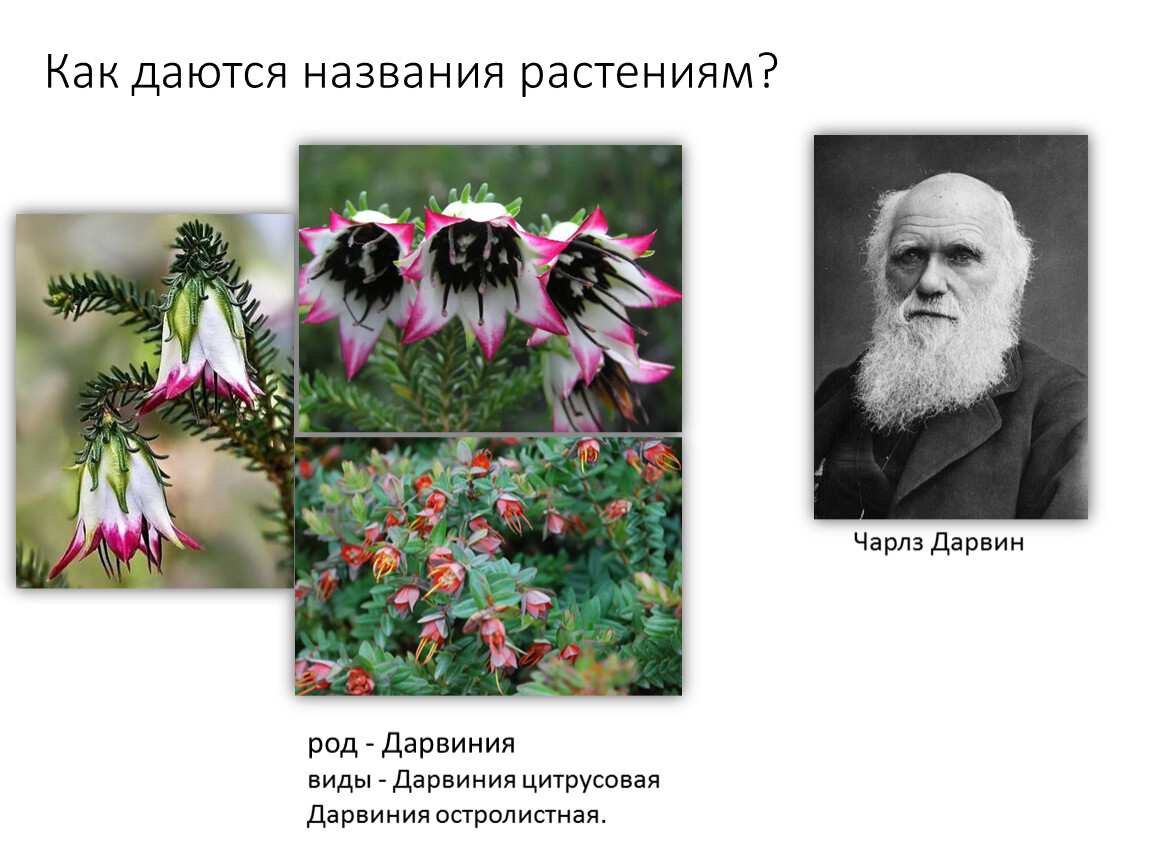 Как даются названия растениям?

Чарлз Дарвин

род - Дарвиния
виды - Дарвиния цитрусовая
Дарвиния остролистная.